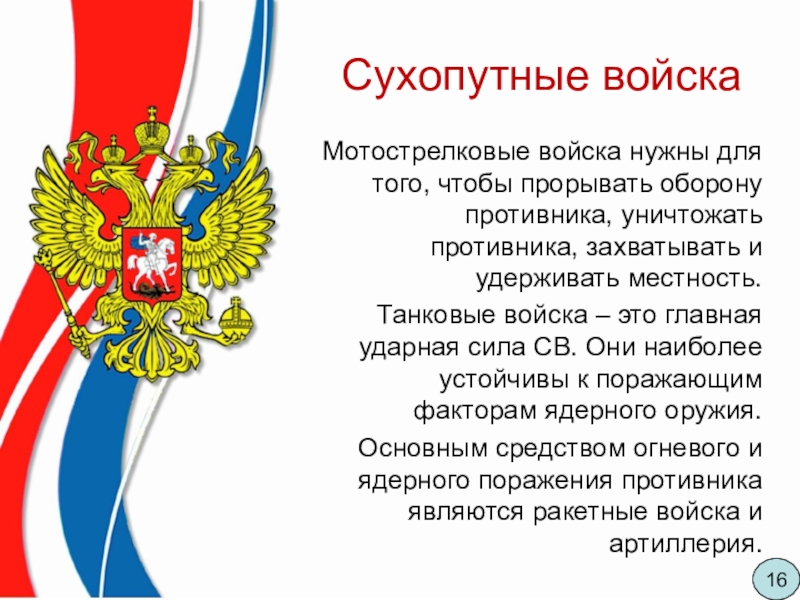 Сухопутные войска

Мотострелковые войска нужны для того, чтобы прорывать оборону противника, уничтожать противника, захватывать и удерживать местность.

Танковые войска – это главная ударная сила СВ. Они наиболее устойчивы к поражающим факторам ядерного оружия.

Основным средством огневого и ядерного поражения противника являются ракетные войска и артиллерия.

16